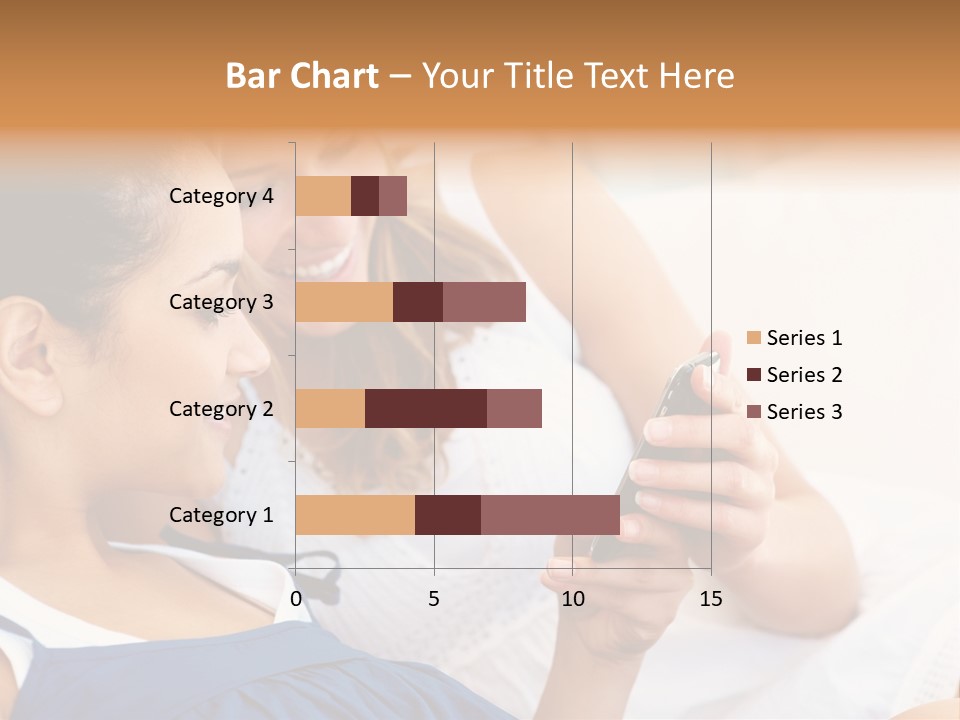 Bar Chart – Your Title Text Here

Category 4
Category 3
Category 2
Category 1

0
5
10
15

Series 1
Series 2
Series 3